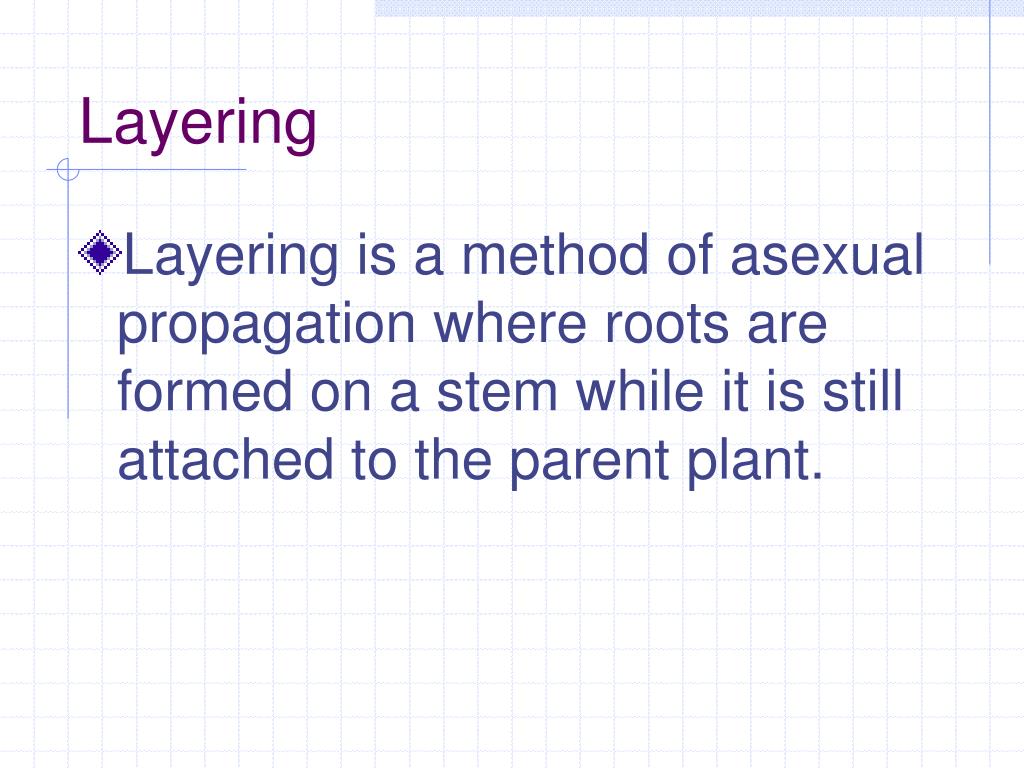 Layering

Layering is a method of asexual propagation where roots are formed on a stem while it is still attached to the parent plant.